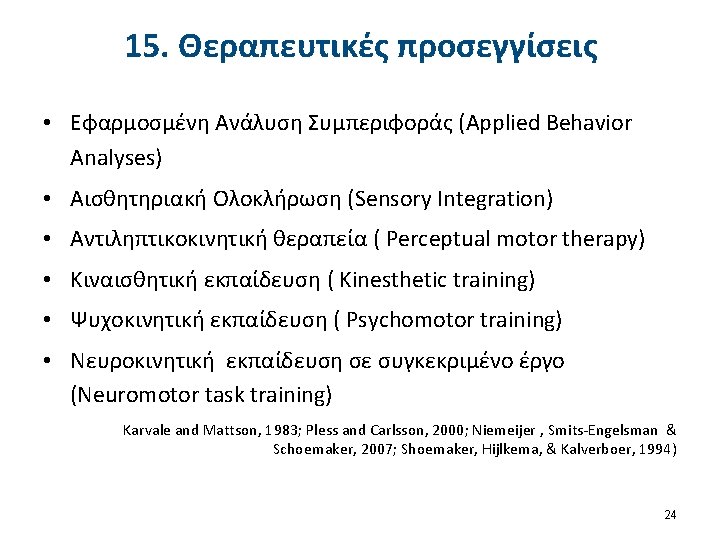 15. Θεραπευτικές προσεγγίσεις

• Εφαρμοσμένη Ανάλυση Συμπεριφοράς (Applied Behavior Analyses)

• Αισθητηριακή Ολοκλήρωση (Sensory Integration)

• Αντιληπτικοκινητική θεραπεία ( Perceptual motor therapy)

• Κιναισθητική εκπαίδευση ( Kinesthetic training)

• Ψυχοκινητική εκπαίδευση ( Psychomotor training)

• Νευροκινητική εκπαίδευση σε συγκεκριμένο έργο (Neuromotor task training)

Karvale and Mattson, 1983; Pless and Carlsson, 2000; Niemeijer , Smits-Engelsman & Schoemaker, 2007; Shoemaker, Hijlkema, & Kalverboer, 1994)

24